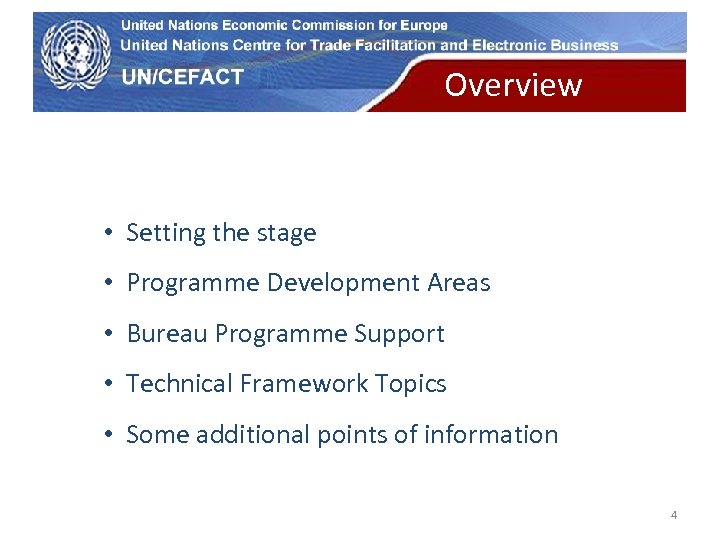 United Nations Economic Commission for Europe
United Nations Centre for Trade Facilitation and Electronic Business
UN/CEFACT

Overview

• Setting the stage
• Programme Development Areas
• Bureau Programme Support
• Technical Framework Topics
• Some additional points of information

4